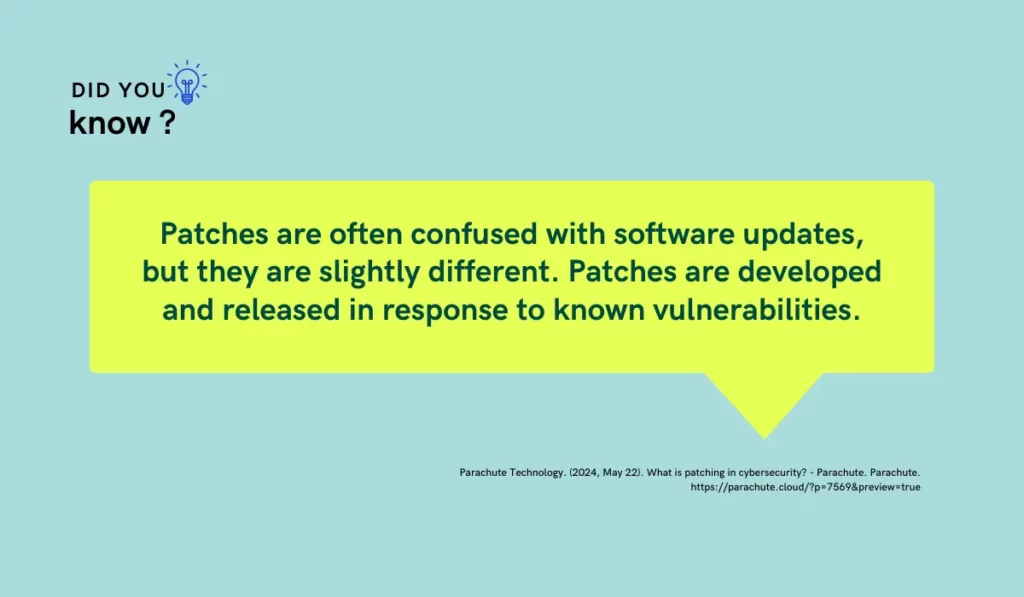 DID YOU
know ?

Patches are often confused with software updates, but they are slightly different. Patches are developed and released in response to known vulnerabilities.

Parachute Technology. (2024, May 22). What is patching in cybersecurity? - Parachute. Parachute. https://parachute.cloud/?p=7569&preview=true